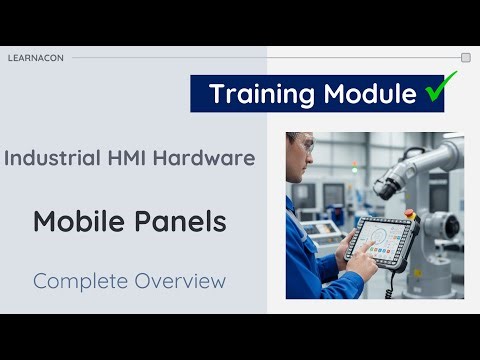 LEARNACON

Training Module ✓

Industrial HMI Hardware

Mobile Panels

Complete Overview